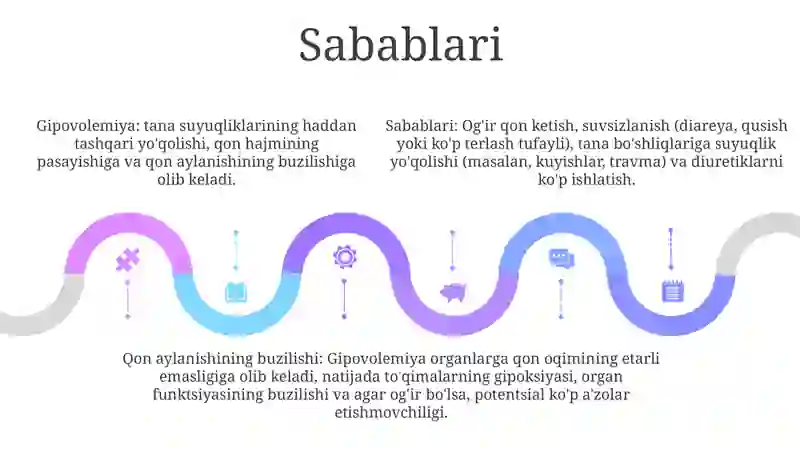 Sabablari

Gipovolemiya: tana suyuqliklarining haddan tashqari yo'qolishi, qon hajmining pasayishiga va qon aylanishining buzilishiga olib keladi.

Sabablari: Og'ir qon ketish, suvsizlanish (diareya, qusish yoki ko'p terlash tufayli), tana bo'shliqlariga suyuqlik yo'qolishi (masalan, kuyishlar, travma) va diuretiklarni ko'p ishlatish.

Qon aylanishining buzilishi: Gipovolemiya organlarga qon oqimining etarli emasligiga olib keladi, natijada to'qimalarning gipoksiyasi, organ funktsiyasining buzilishi va agar og'ir bo'lsa, potentsial ko'p a'zolar etishmovchiligi.